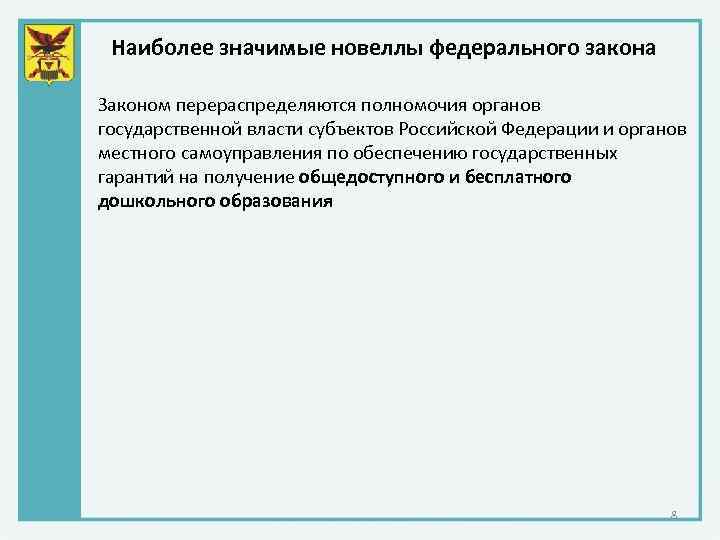 Наиболее значимые новеллы федерального закона

Законом перераспределяются полномочия органов государственной власти субъектов Российской Федерации и органов местного самоуправления по обеспечению государственных гарантий на получение общедоступного и бесплатного дошкольного образования

8